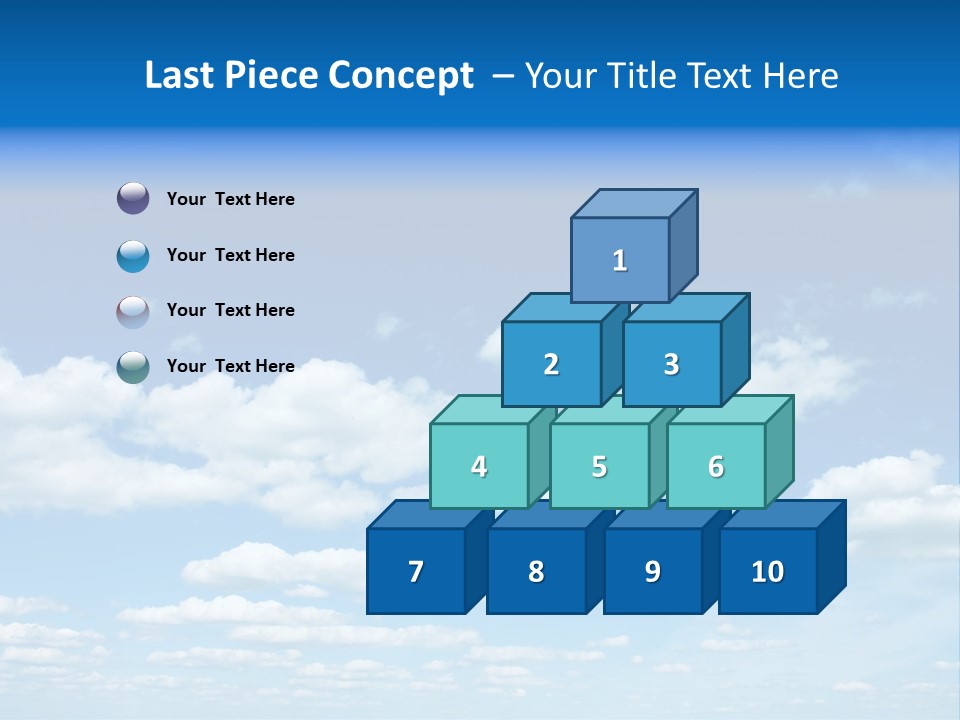 Last Piece Concept – Your Title Text Here

Your Text Here

Your Text Here

Your Text Here

Your Text Here

1

2

3

4

5

6

7

8

9

10